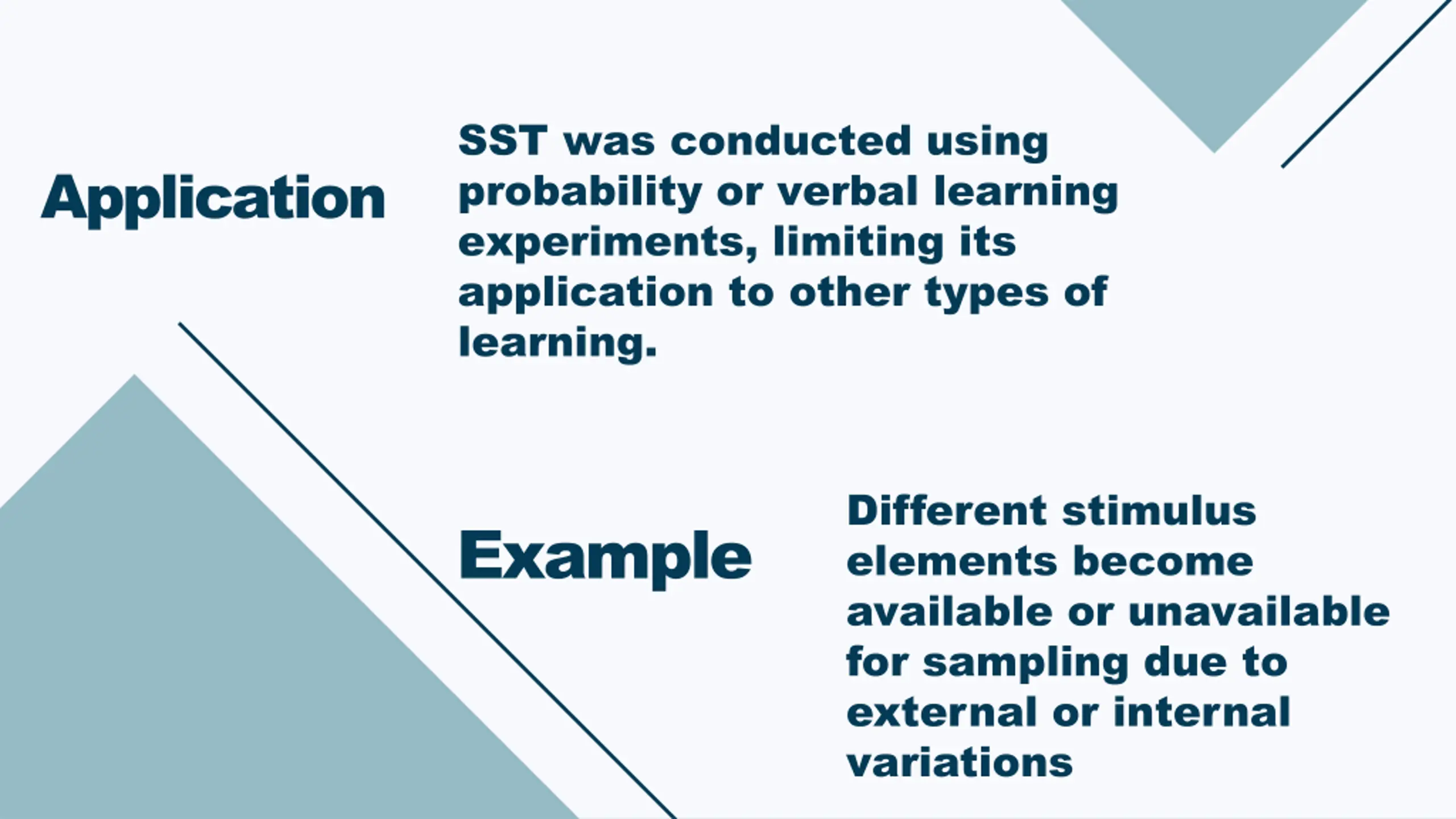 Application

SST was conducted using probability or verbal learning experiments, limiting its application to other types of learning.

Example

Different stimulus elements become available or unavailable for sampling due to external or internal variations